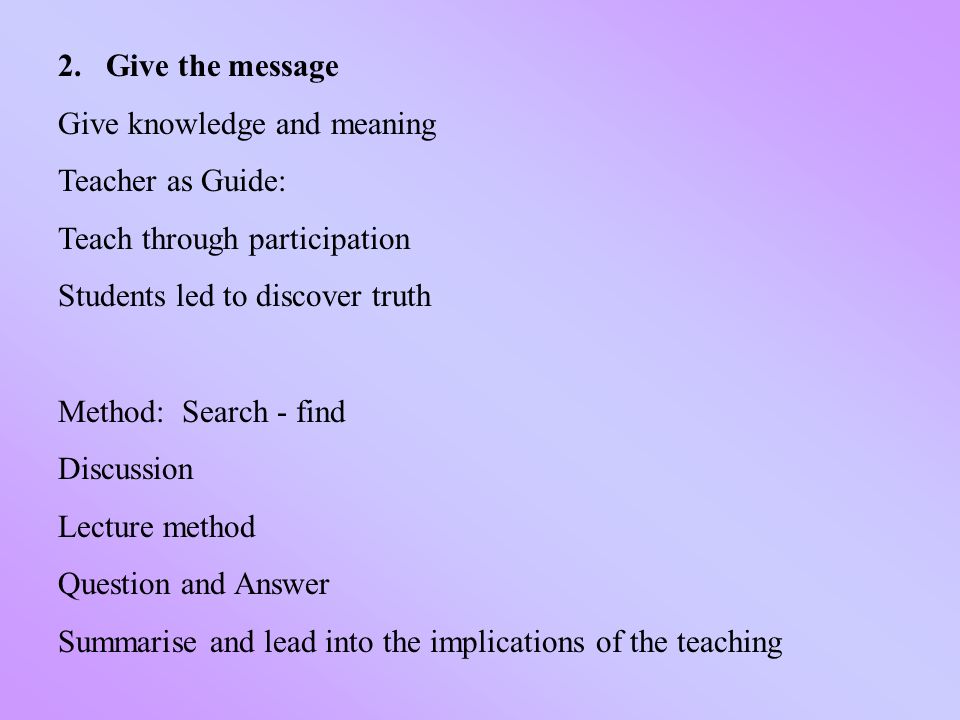 2. Give the message

Give knowledge and meaning

Teacher as Guide:

Teach through participation

Students led to discover truth

Method: Search - find

Discussion

Lecture method

Question and Answer

Summarise and lead into the implications of the teaching